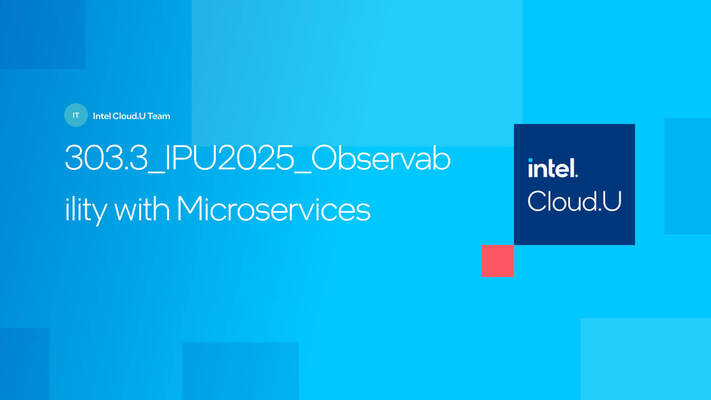 IT Intel Cloud.U Team

303.3_IPU2025_Observability with Microservices

intel.
Cloud.U